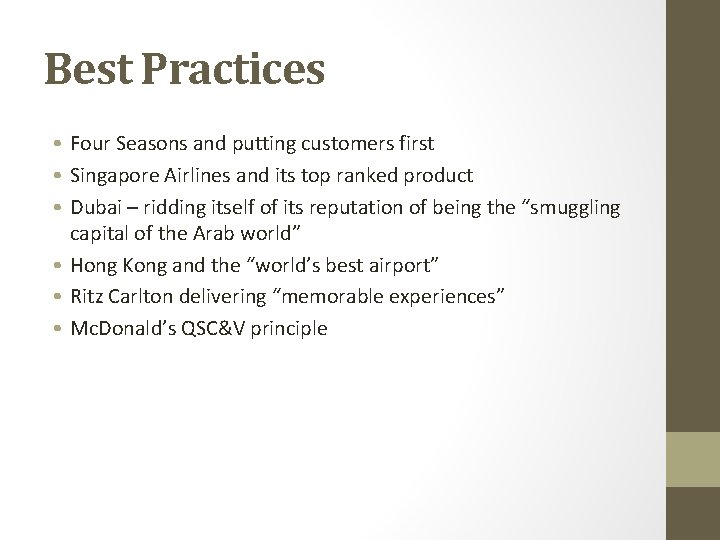 Best Practices

• Four Seasons and putting customers first
• Singapore Airlines and its top ranked product
• Dubai – ridding itself of its reputation of being the “smuggling capital of the Arab world”
• Hong Kong and the “world’s best airport”
• Ritz Carlton delivering “memorable experiences”
• McDonald’s QSC&V principle